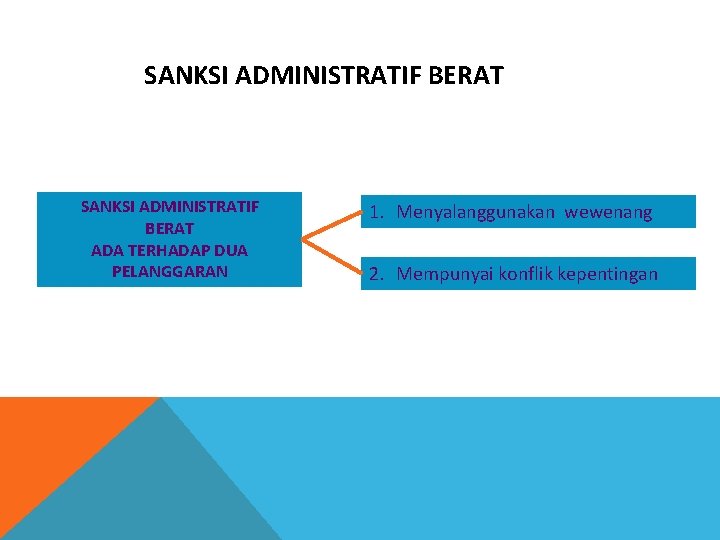 SANKSI ADMINISTRATIF BERAT

SANKSI ADMINISTRATIF BERAT
ADA TERHADAP DUA PELANGGARAN

1. Menyalanggunakan wewenang

2. Mempunyai konflik kepentingan